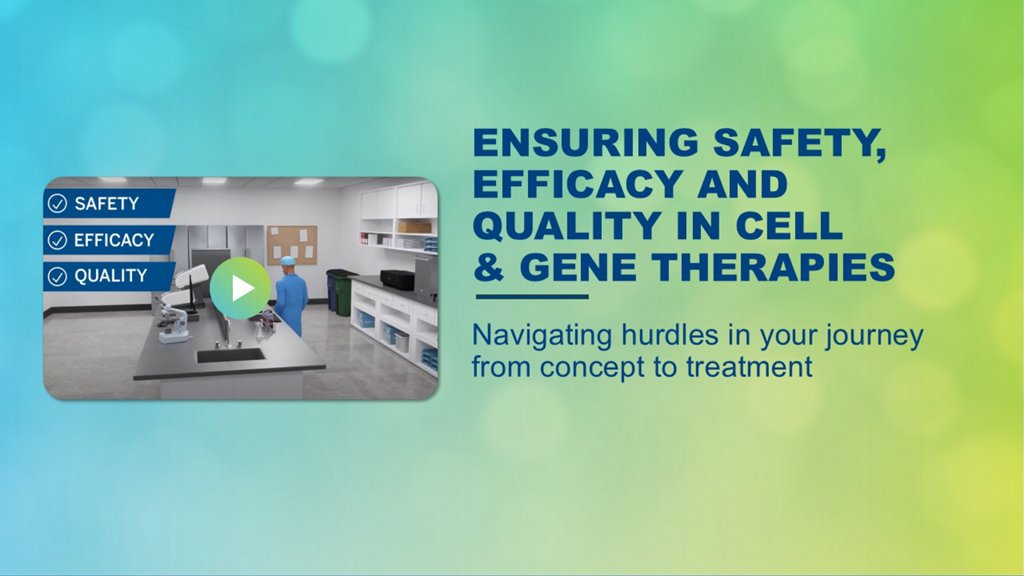 SAFETY

EFFICACY

QUALITY

ENSURING SAFETY, EFFICACY AND QUALITY IN CELL & GENE THERAPIES

Navigating hurdles in your journey from concept to treatment